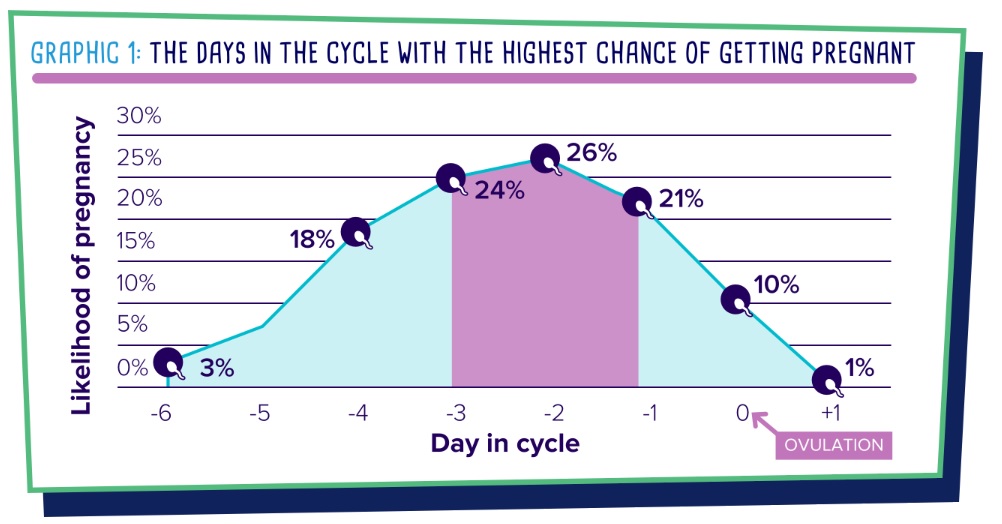 GRAPHIC 1: THE DAYS IN THE CYCLE WITH THE HIGHEST CHANCE OF GETTING PREGNANT

Likelihood of pregnancy

30%
25%
20%
15%
10%
5%
0%

3%
18%
24%
26%
21%
10%
1%

-6
-5
-4
-3
-2
-1
0
+1

Day in cycle

OVULATION